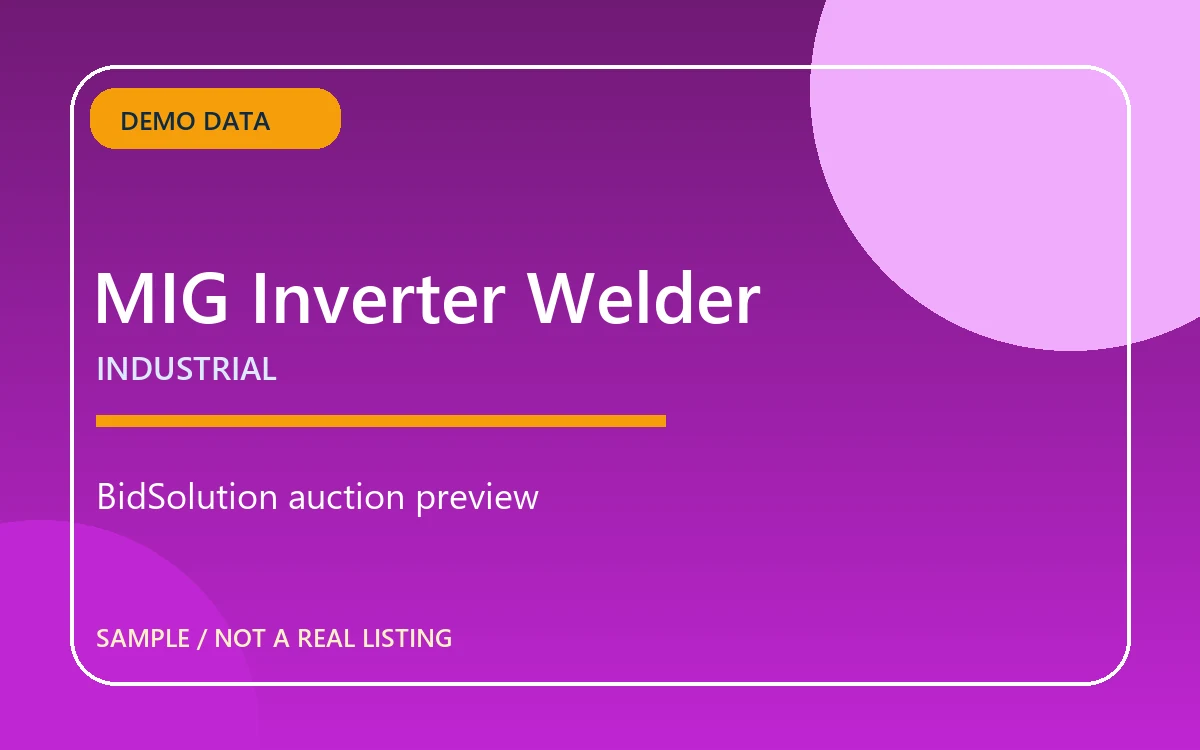 DEMO DATA

MIG Inverter Welder

INDUSTRIAL

BidSolution auction preview

SAMPLE / NOT A REAL LISTING